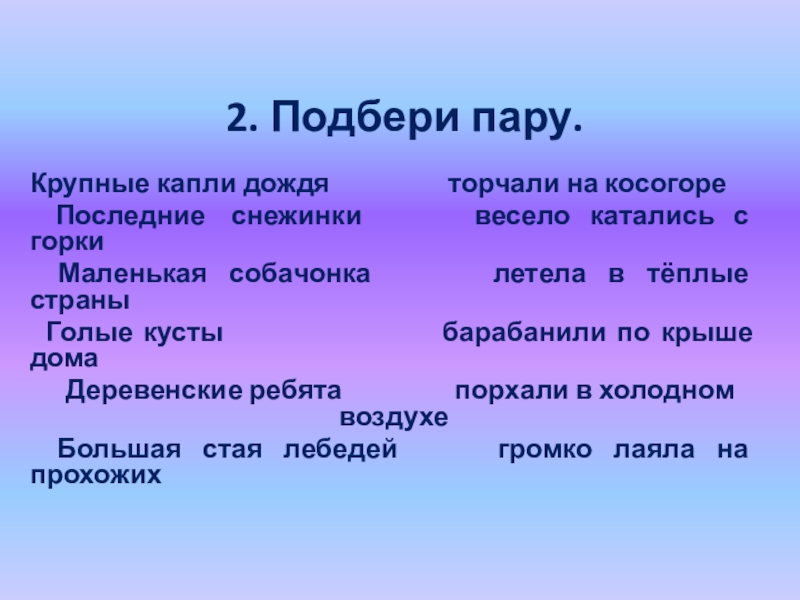 2. Подбери пару.

Крупные капли дождя торчали на косогоре

Последние снежинки весело катались с горки

Маленькая собачонка летела в тёплые страны

Голые кусты барабанили по крыше дома

Деревенские ребята порхали в холодном воздухе

Большая стая лебедей громко лаяла на прохожих